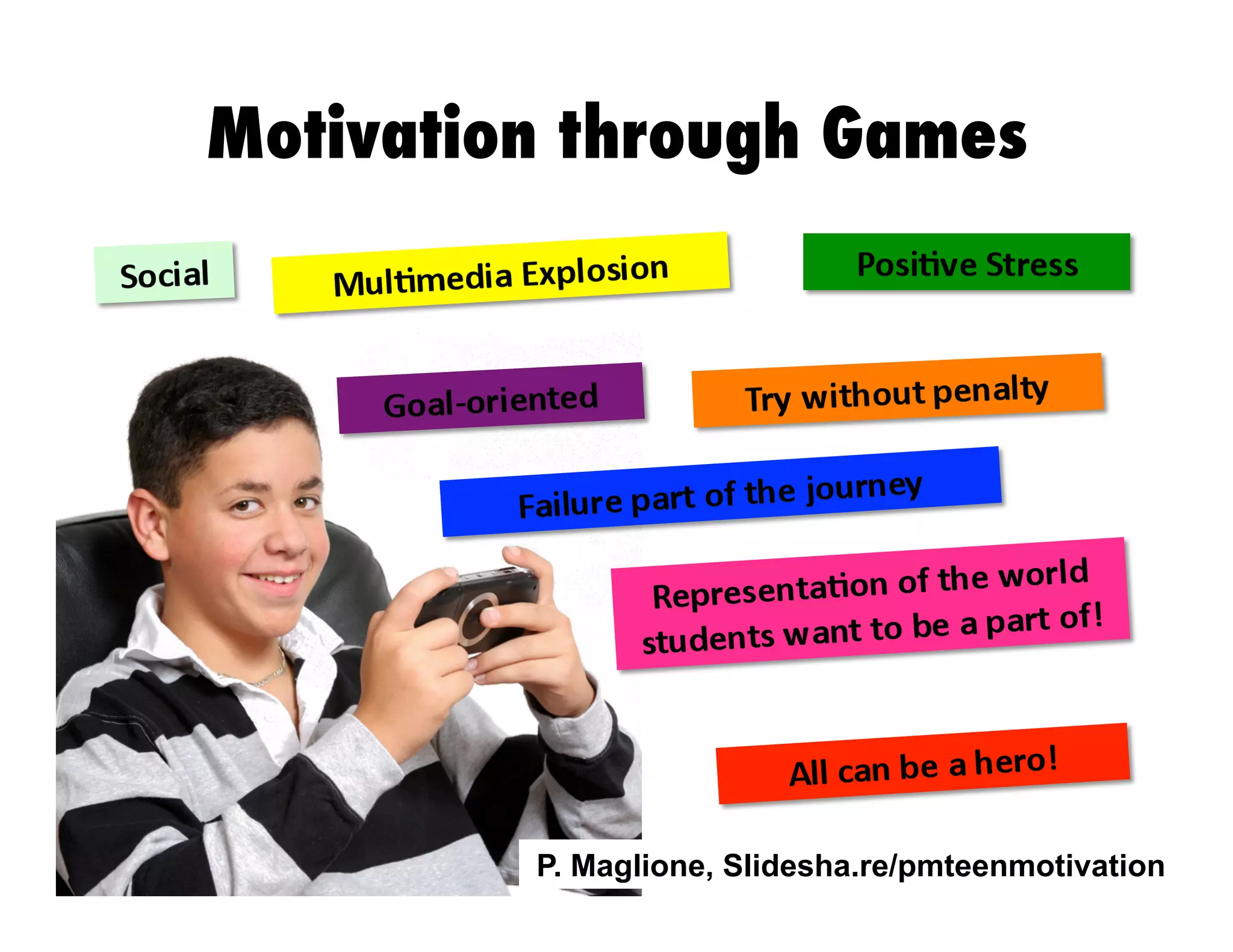 Motivation through Games

Social

Multimedia Explosion

Positive Stress

Goal-oriented

Try without penalty

Failure part of the journey

Representation of the world students want to be a part of!

All can be a hero!

P. Maglione, Slidesha.re/pmteenmotivation